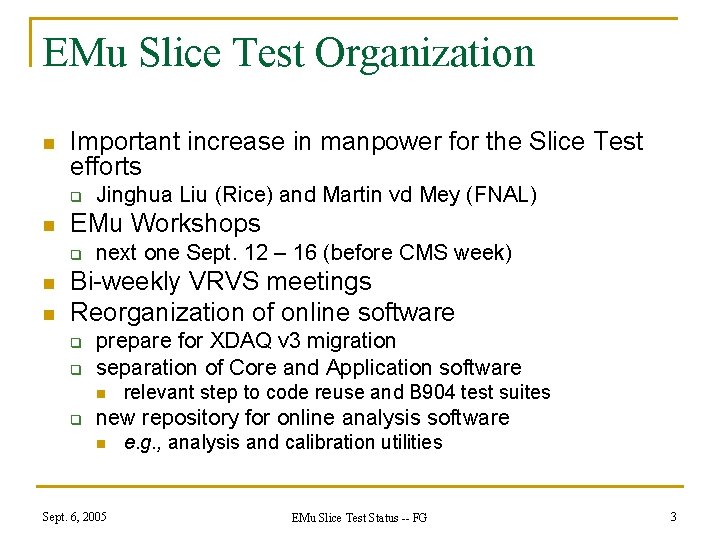 EMu Slice Test Organization

Important increase in manpower for the Slice Test efforts

Jinghua Liu (Rice) and Martin vd Mey (FNAL)

EMu Workshops

next one Sept. 12 – 16 (before CMS week)

Bi-weekly VRVS meetings

Reorganization of online software

prepare for XDAQ v3 migration

separation of Core and Application software

relevant step to code reuse and B904 test suites

new repository for online analysis software

e.g., analysis and calibration utilities

Sept. 6, 2005

EMu Slice Test Status -- FG

3